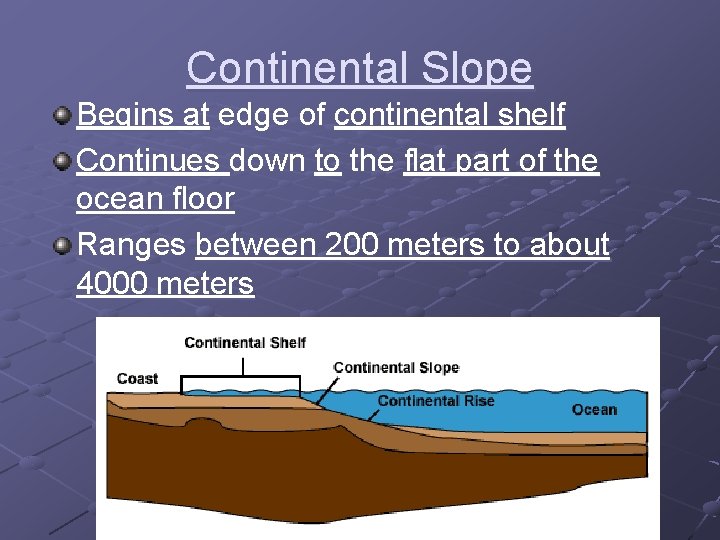 Continental Slope

Begins at edge of continental shelf

Continues down to the flat part of the ocean floor

Ranges between 200 meters to about 4000 meters

Continental Shelf

Coast

Continental Slope

Continental Rise

Ocean